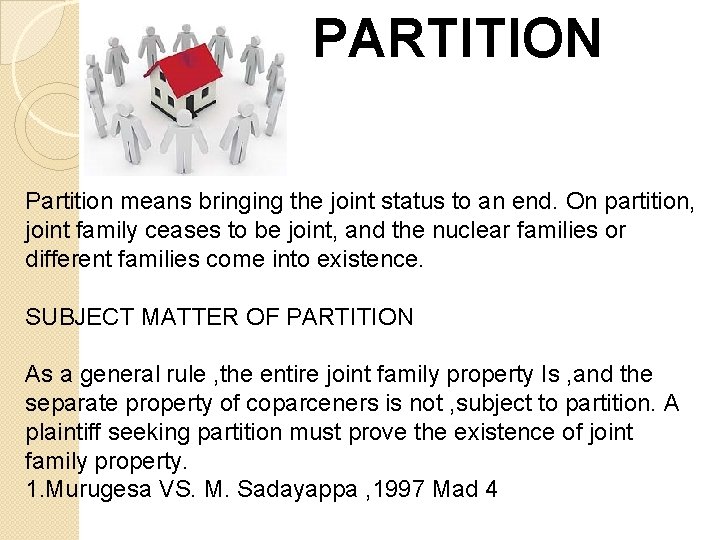 PARTITION

Partition means bringing the joint status to an end. On partition, joint family ceases to be joint, and the nuclear families or different families come into existence.

SUBJECT MATTER OF PARTITION

As a general rule ,the entire joint family property Is ,and the separate property of coparceners is not ,subject to partition. A plaintiff seeking partition must prove the existence of joint family property.
1.Murugesa VS. M. Sadayappa ,1997 Mad 4